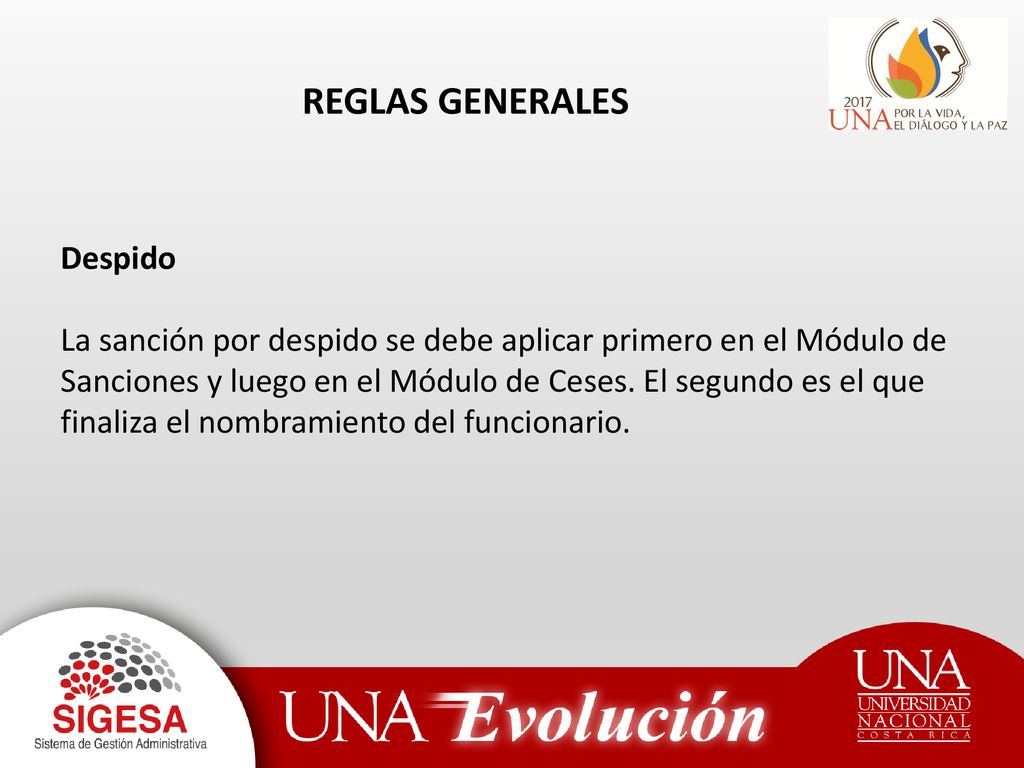 REGLAS GENERALES

2017
UNA POR LA VIDA, EL DIÁLOGO Y LA PAZ

Despido

La sanción por despido se debe aplicar primero en el Módulo de Sanciones y luego en el Módulo de Ceses. El segundo es el que finaliza el nombramiento del funcionario.

SIGESA
Sistema de Gestión Administrativa

UNA Evolución

UNA
UNIVERSIDAD
NACIONAL
COSTA RICA